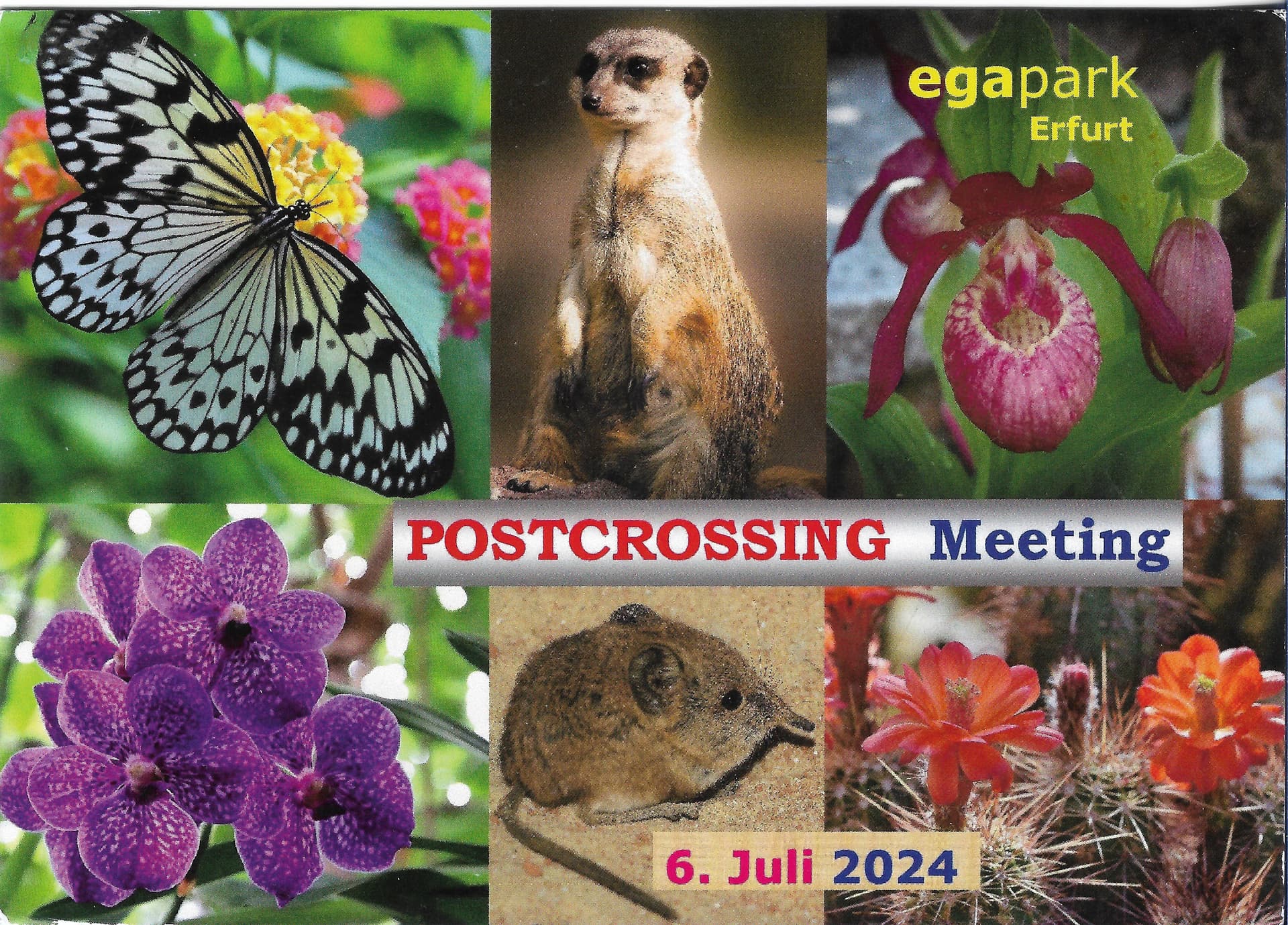 egapark
Erfurt

POSTCROSSING Meeting

6. Juli 2024